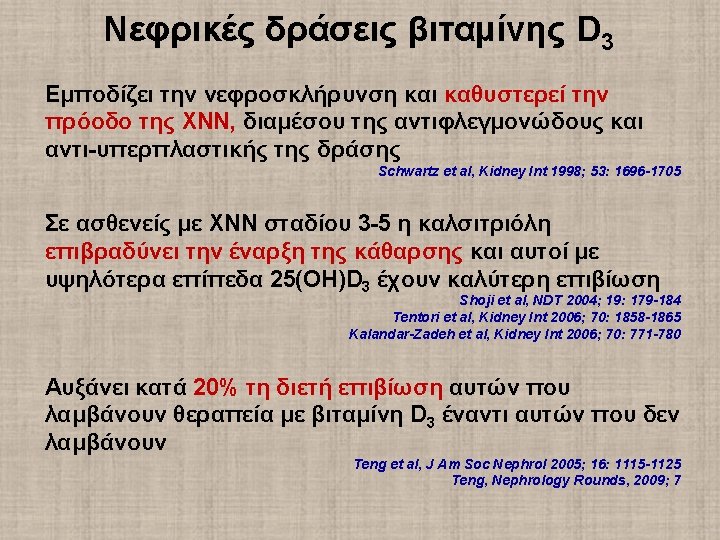 Νεφρικές δράσεις βιταμίνης $D_3$

Εμποδίζει την νεφροσκλήρυνση και καθυστερεί την πρόοδο της ΧΝΝ, διαμέσου της αντιφλεγμονώδους και αντι-υπερπλαστικής της δράσης

Schwartz et al, Kidney Int 1998; 53: 1696-1705

Σε ασθενείς με ΧΝΝ σταδίου 3-5 η καλσιτριόλη επιβραδύνει την έναρξη της κάθαρσης και αυτοί με υψηλότερα επίπεδα $25(OH)D_3$ έχουν καλύτερη επιβίωση

Shoji et al, NDT 2004; 19: 179-184
Tentori et al, Kidney Int 2006; 70: 1858-1865
Kalandar-Zadeh et al, Kidney Int 2006; 70: 771-780

Αυξάνει κατά 20% τη διετή επιβίωση αυτών που λαμβάνουν θεραπεία με βιταμίνη $D_3$ έναντι αυτών που δεν λαμβάνουν

Teng et al, J Am Soc Nephrol 2005; 16: 1115-1125
Teng, Nephrology Rounds, 2009; 7